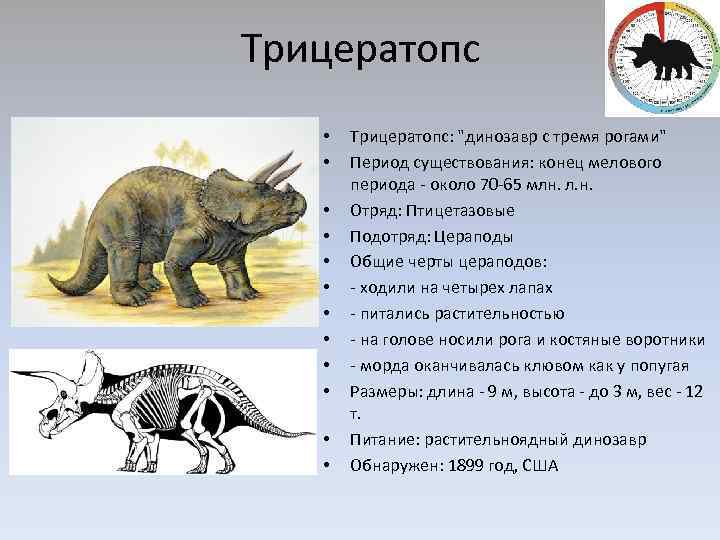 Трицератопс

• Трицератопс: "динозавр с тремя рогами"
• Период существования: конец мелового периода - около 70-65 млн. л.н.
• Отряд: Птицетазовые
• Подотряд: Цераподы
• Общие черты цераподов:
• - ходили на четырех лапах
• - питались растительностью
• - на голове носили рога и костяные воротники
• - морда оканчивалась клювом как у попугая
• Размеры: длина - 9 м, высота - до 3 м, вес - 12 т.
• Питание: растительноядный динозавр
• Обнаружен: 1899 год, США